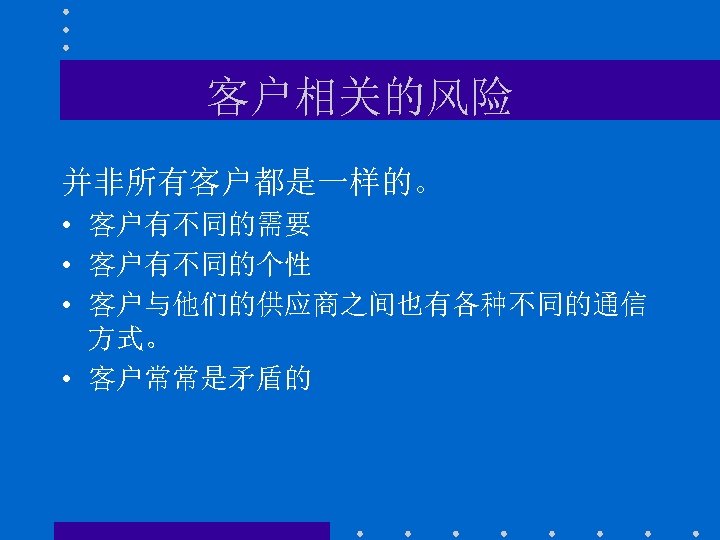 客户相关的风险

并非所有客户都是一样的。

• 客户有不同的需要
• 客户有不同的个性
• 客户与他们的供应商之间也有各种不同的通信方式。
• 客户常常是矛盾的